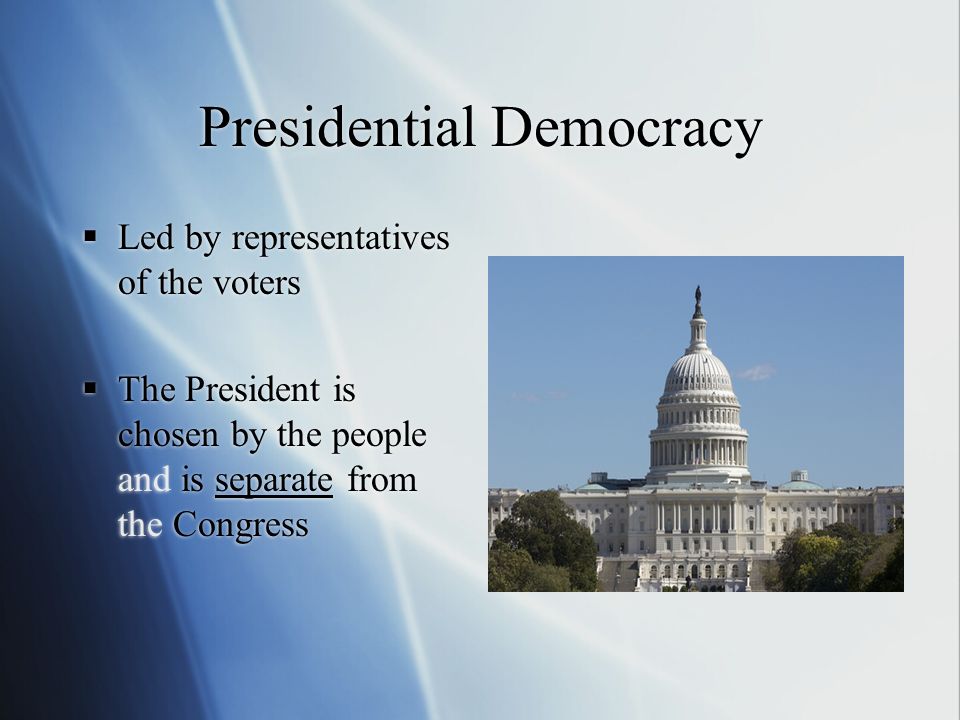 Presidential Democracy

▪ Led by representatives of the voters

▪ The President is chosen by the people and is separate from the Congress